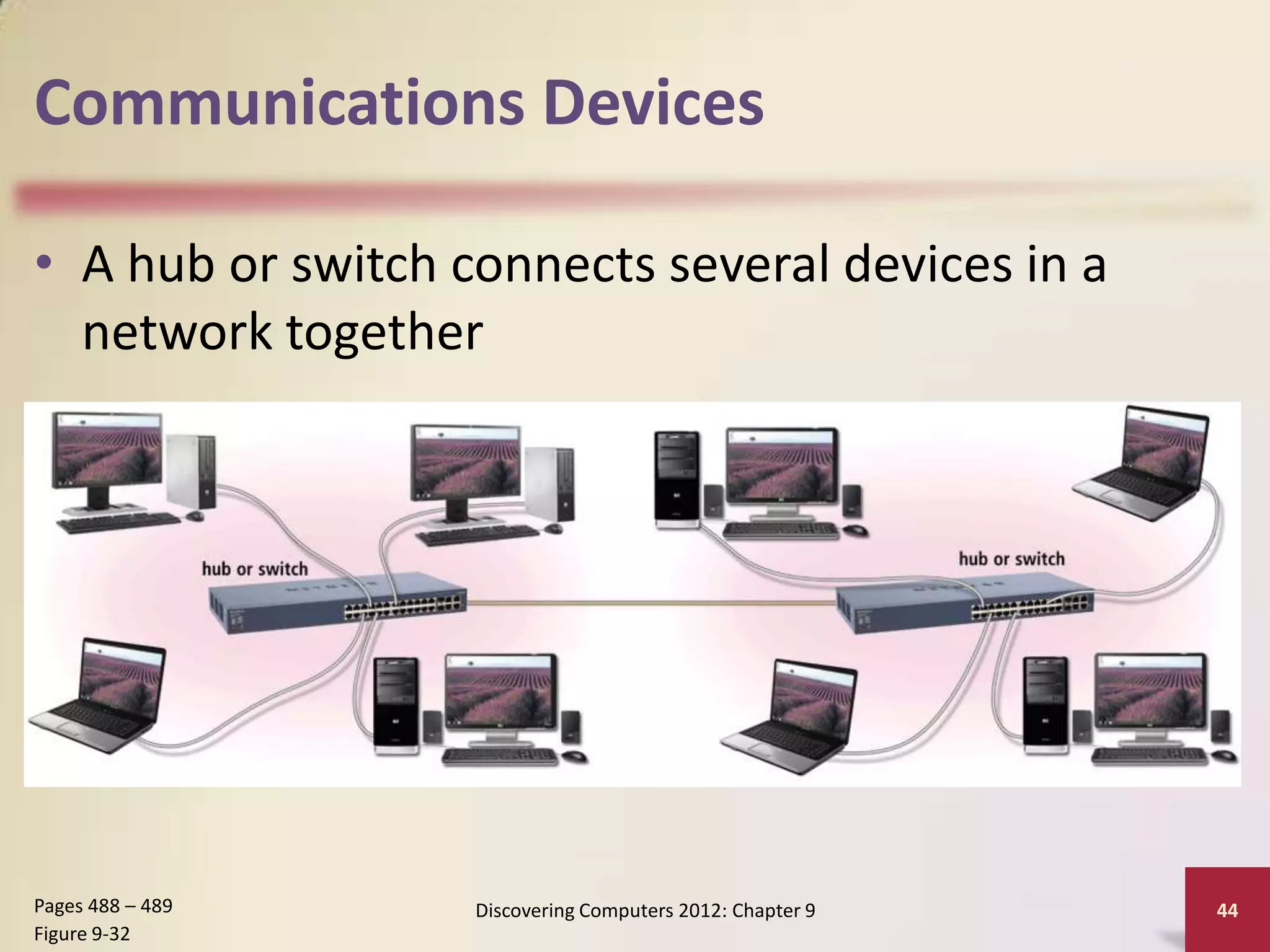 Communications Devices

• A hub or switch connects several devices in a network together

hub or switch

hub or switch

Pages 488 – 489
Figure 9-32

Discovering Computers 2012: Chapter 9

44